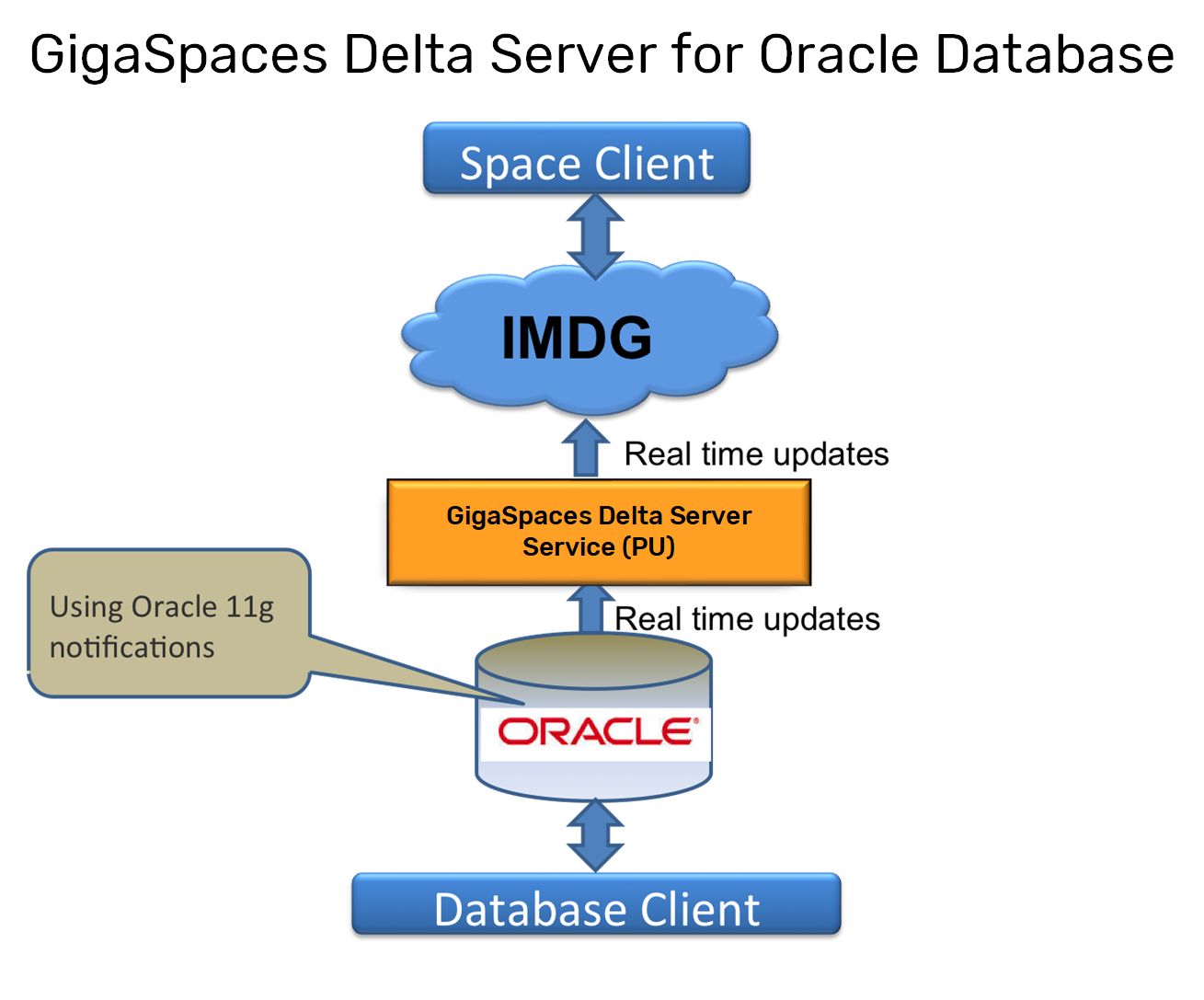 GigaSpaces Delta Server for Oracle Database

Space Client

IMDG

Real time updates

GigaSpaces Delta Server Service (PU)

Using Oracle 11g notifications

Real time updates

ORACLE

Database Client